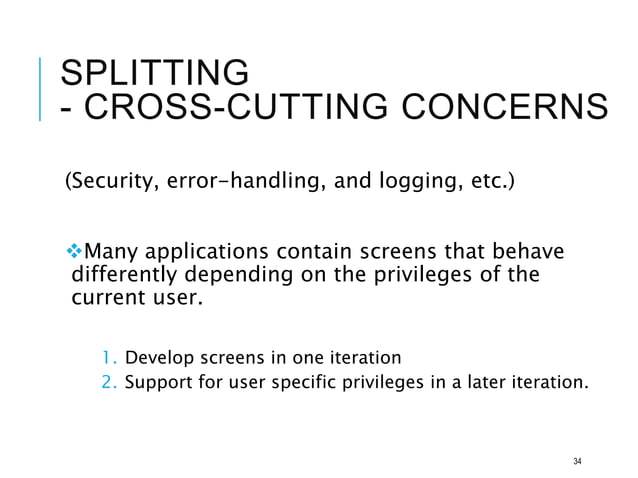 SPLITTING
- CROSS-CUTTING CONCERNS

(Security, error-handling, and logging, etc.)

❖Many applications contain screens that behave differently depending on the privileges of the current user.

1. Develop screens in one iteration
2. Support for user specific privileges in a later iteration.

34